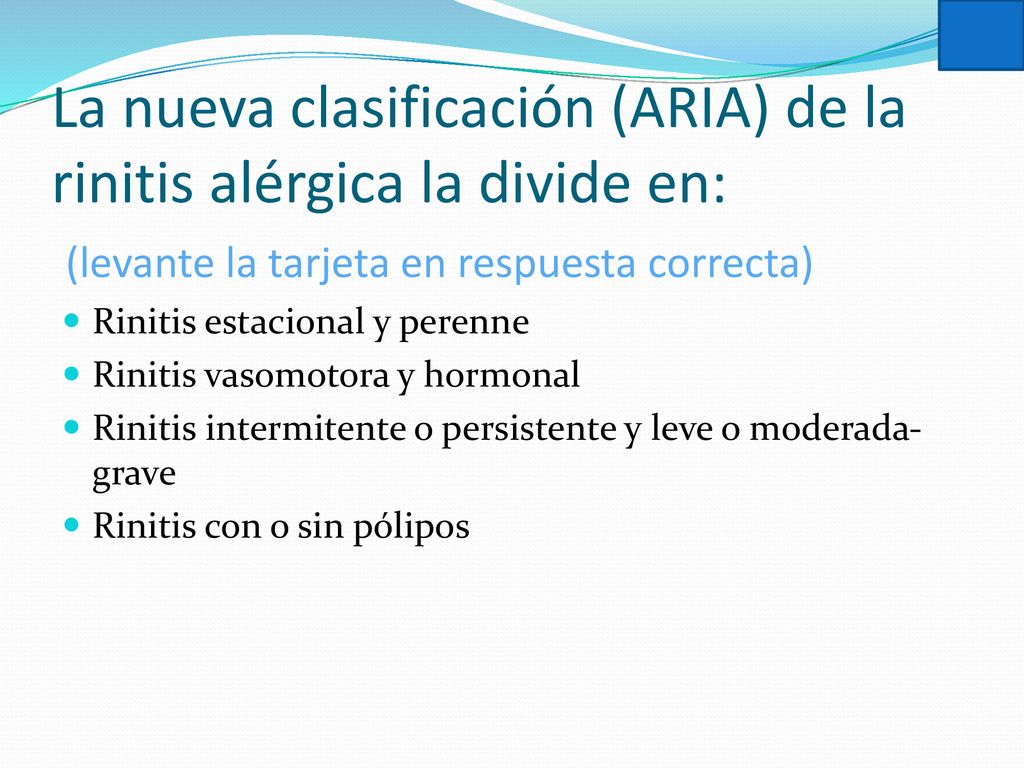 La nueva clasificación (ARIA) de la rinitis alérgica la divide en:

(levante la tarjeta en respuesta correcta)

- Rinitis estacional y perenne
- Rinitis vasomotora y hormonal
- Rinitis intermitente o persistente y leve o moderada-grave
- Rinitis con o sin pólipos